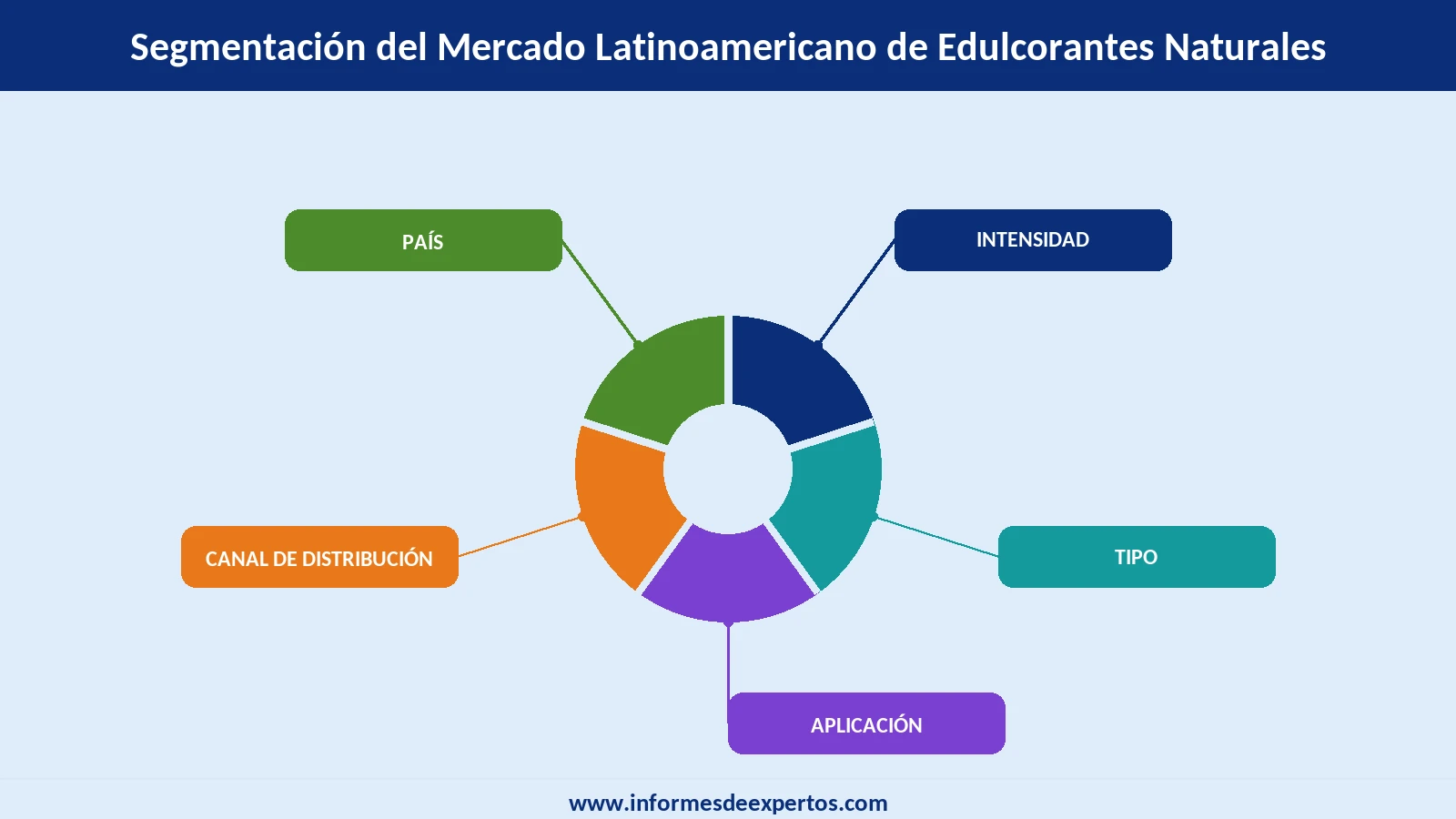 Segmentación del Mercado Latinoamericano de Edulcorantes Naturales

PAÍS

INTENSIDAD

CANAL DE DISTRIBUCIÓN

TIPO

APLICACIÓN

www.informesdeexpertos.com